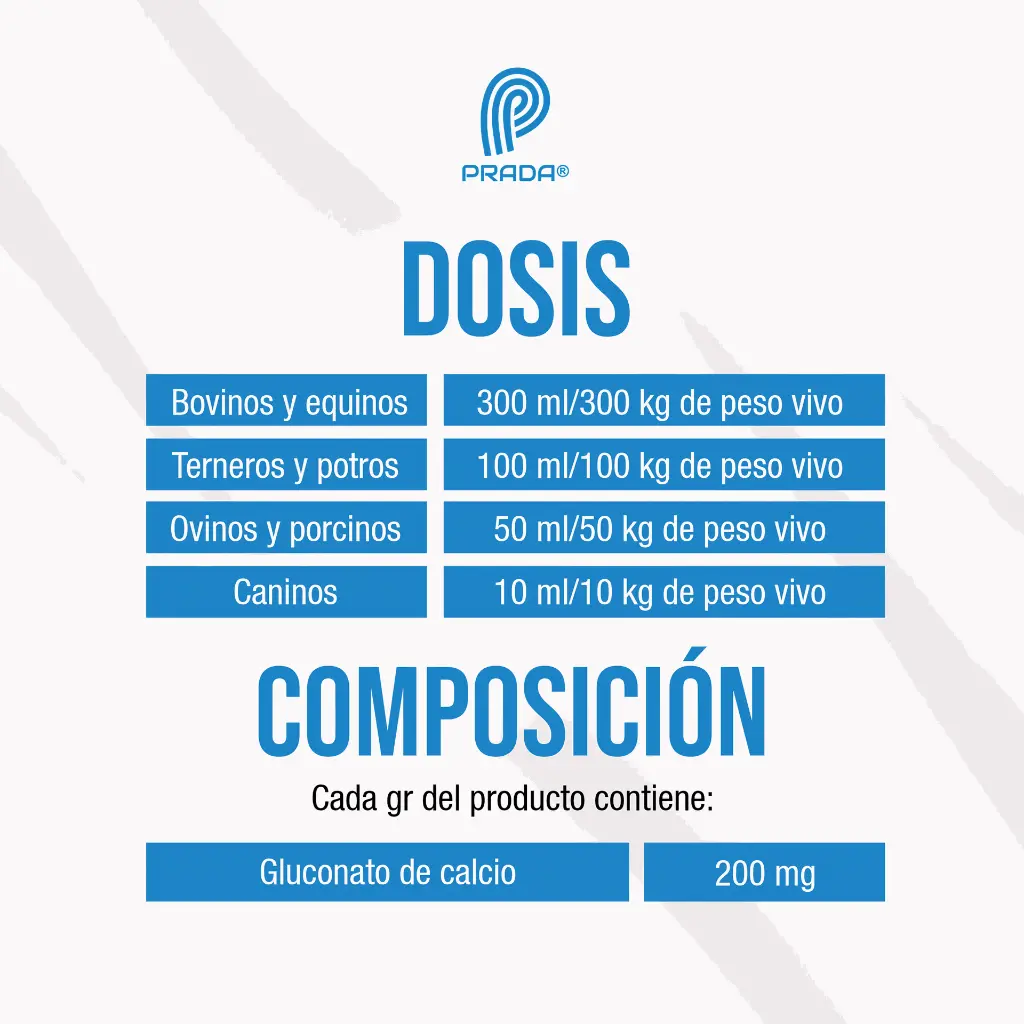 PRADA®

DOSIS

| Bovinos y equinos | 300 ml/300 kg de peso vivo |
|---|---|
| Terneros y potros | 100 ml/100 kg de peso vivo |
| Ovinos y porcinos | 50 ml/50 kg de peso vivo |
| Caninos | 10 ml/10 kg de peso vivo |

COMPOSICIÓN

Cada gr del producto contiene:

| Gluconato de calcio | 200 mg |
|---|---|